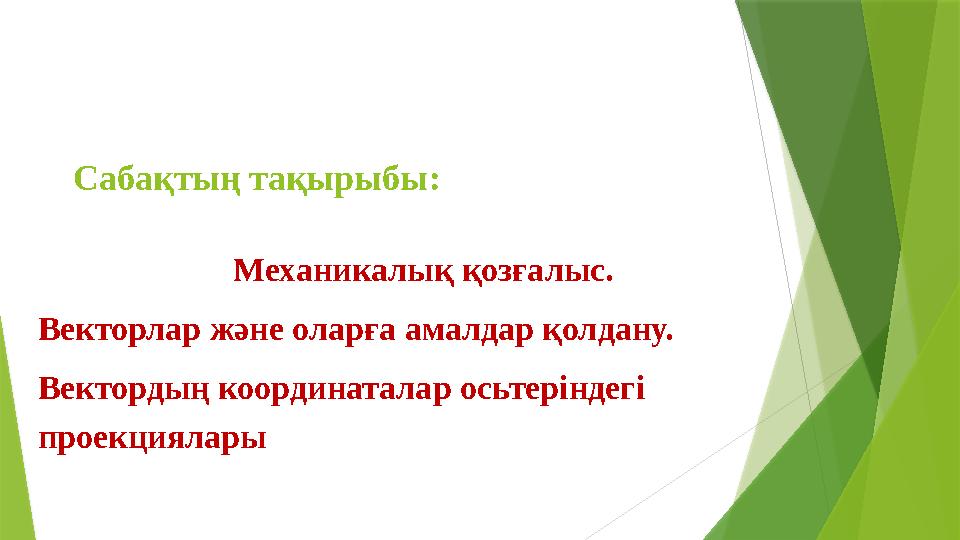 Сабақтың тақырыбы:

Механикалық қозғалыс.

Векторлар және оларға амалдар қолдану.

Вектордың координаталар осьтеріндегі проекциялары